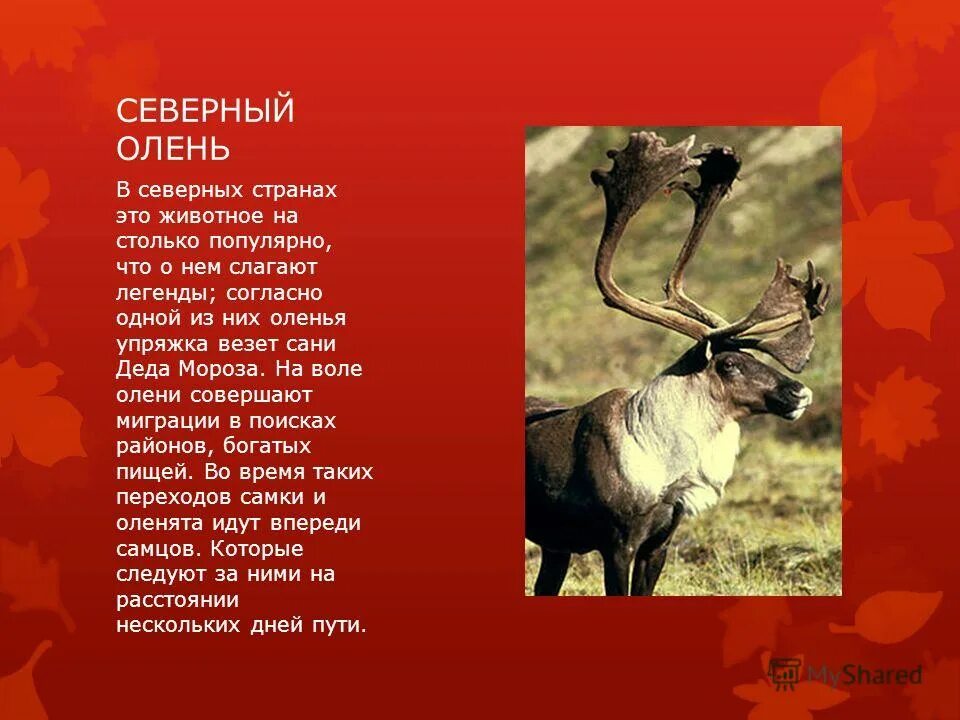 СЕВЕРНЫЙ ОЛЕНЬ

В северных странах это животное на столько популярно, что о нем слагают легенды; согласно одной из них оленья упряжка везет сани Деда Мороза. На воле олени совершают миграции в поисках районов, богатых пищей. Во время таких переходов самки и оленята идут впереди самцов. Которые следуют за ними на расстоянии нескольких дней пути.

MyShared